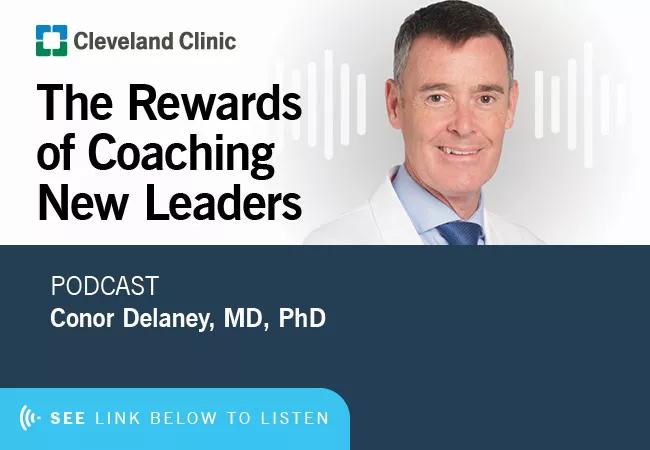 Cleveland Clinic

The Rewards of Coaching New Leaders

PODCAST
Conor Delaney, MD, PhD

SEE LINK BELOW TO LISTEN